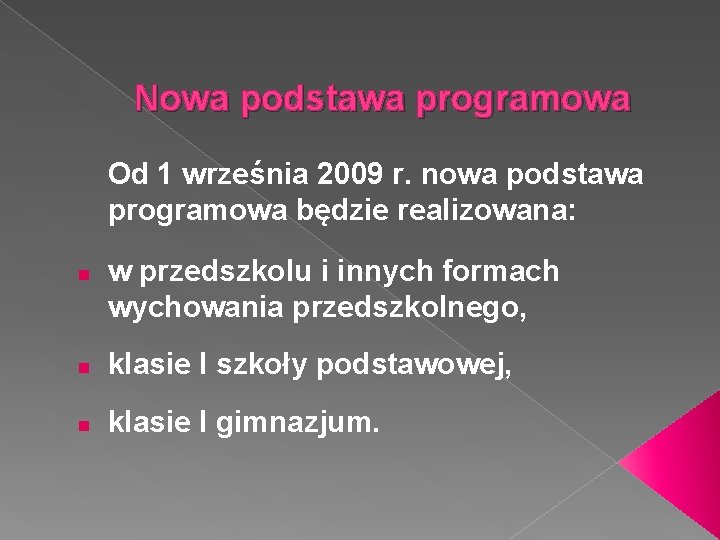 Nowa podstawa programowa

Od 1 września 2009 r. nowa podstawa programowa będzie realizowana:

- w przedszkolu i innych formach wychowania przedszkolnego,
- klasie I szkoły podstawowej,
- klasie I gimnazjum.